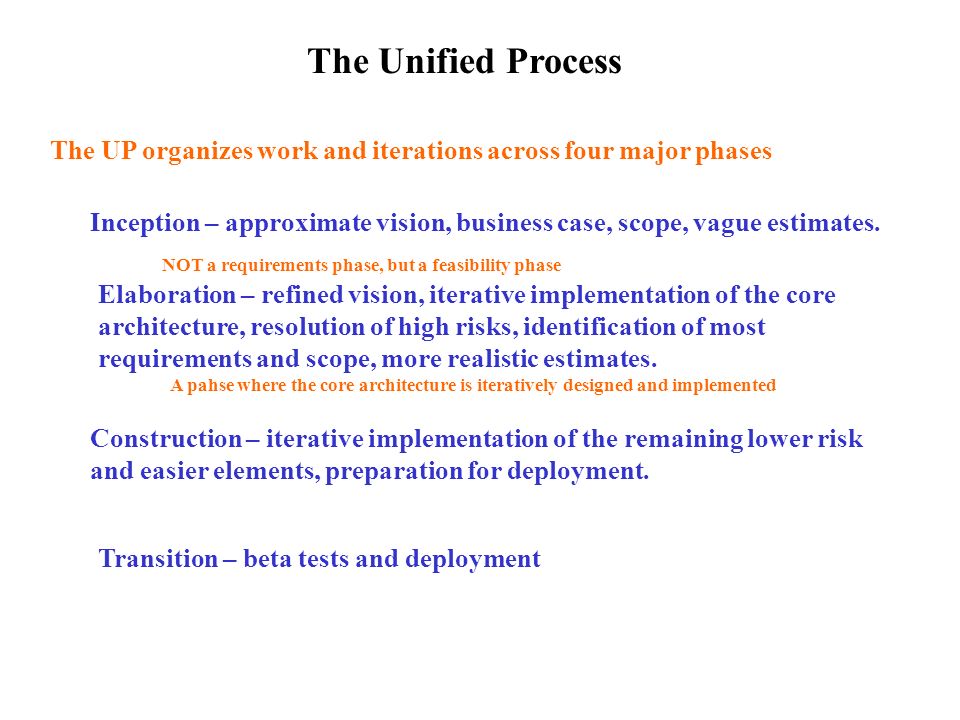 The Unified Process

The UP organizes work and iterations across four major phases

Inception – approximate vision, business case, scope, vague estimates.

NOT a requirements phase, but a feasibility phase

Elaboration – refined vision, iterative implementation of the core architecture, resolution of high risks, identification of most requirements and scope, more realistic estimates.

A pahse where the core architecture is iteratively designed and implemented

Construction – iterative implementation of the remaining lower risk and easier elements, preparation for deployment.

Transition – beta tests and deployment